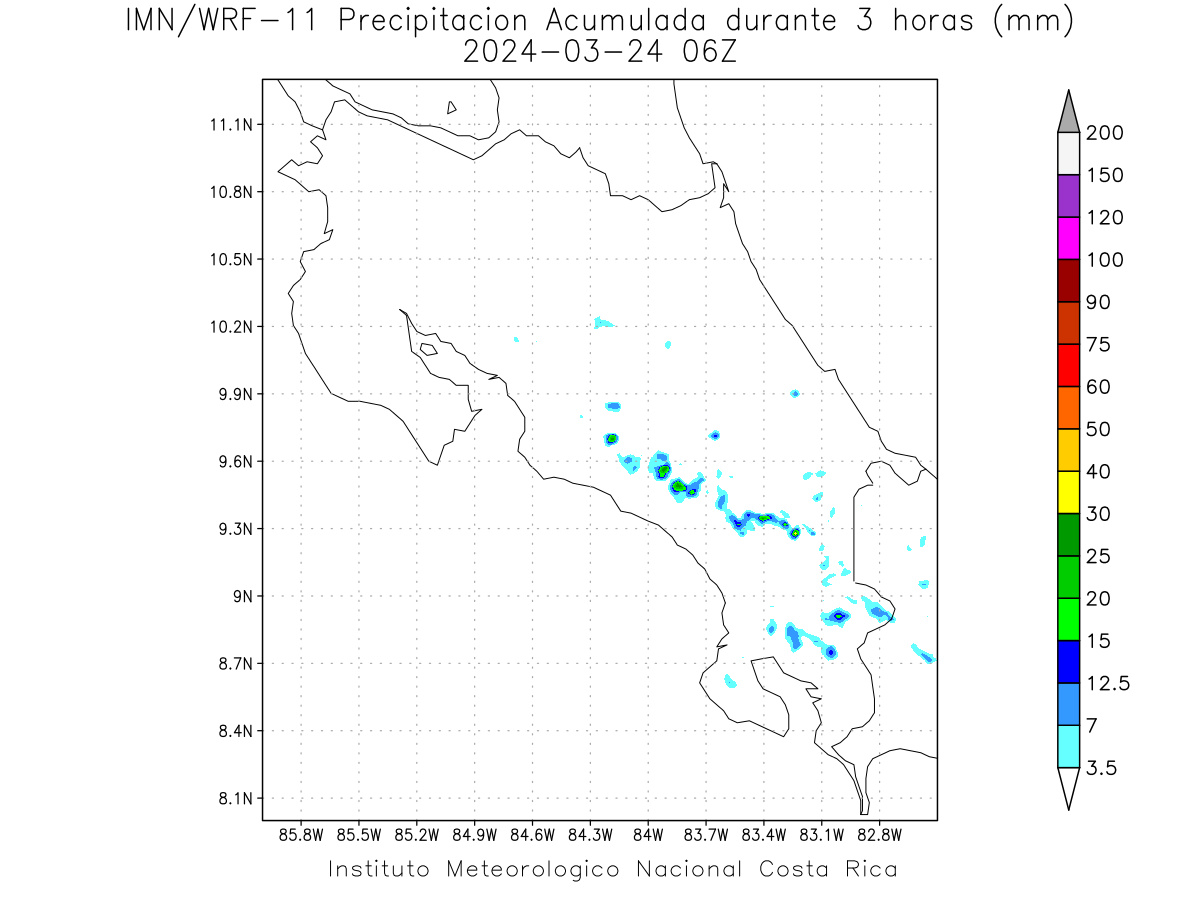 IMN/WRF-11 Precipitacion Acumulada durante 3 horas (mm)
2024-03-24 06Z

11.1N
10.8N
10.5N
10.2N
9.9N
9.6N
9.3N
9N
8.7N
8.4N
8.1N

85.8W 85.5W 85.2W 84.9W 84.6W 84.3W 84W 83.7W 83.4W 83.1W 82.8W

200
150
120
100
90
75
60
50
40
30
25
20
15
12.5
7
3.5

Instituto Meteorologico Nacional Costa Rica